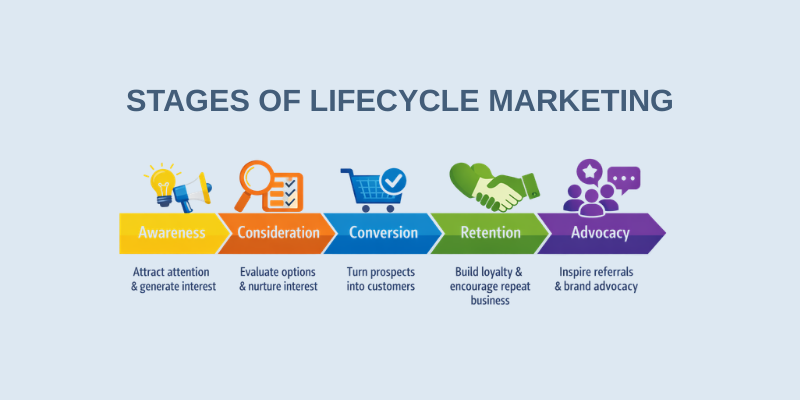 STAGES OF LIFECYCLE MARKETING

Awareness
Attract attention & generate interest

Consideration
Evaluate options & nurture interest

Conversion
Turn prospects into customers

Retention
Build loyalty & encourage repeat business

Advocacy
Inspire referrals & brand advocacy